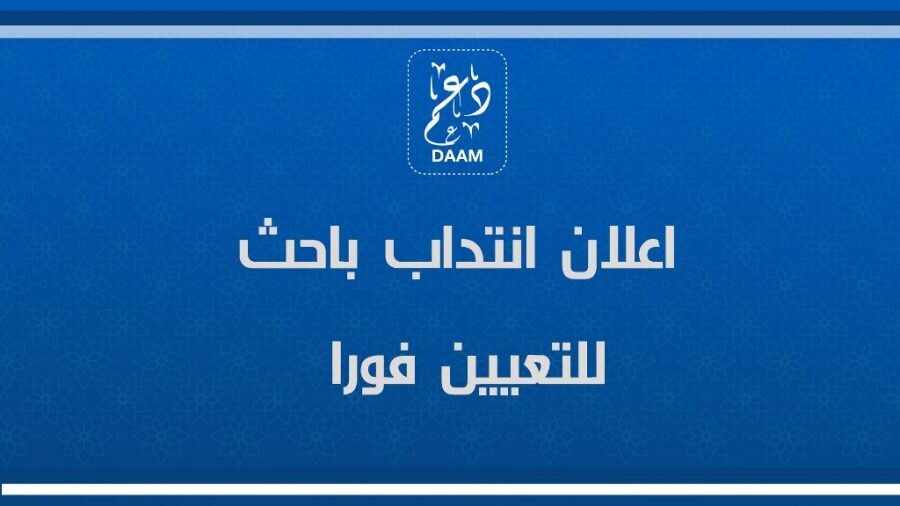 دعم
DAAM

اعلان انتداب باحث

للتعيين فورا